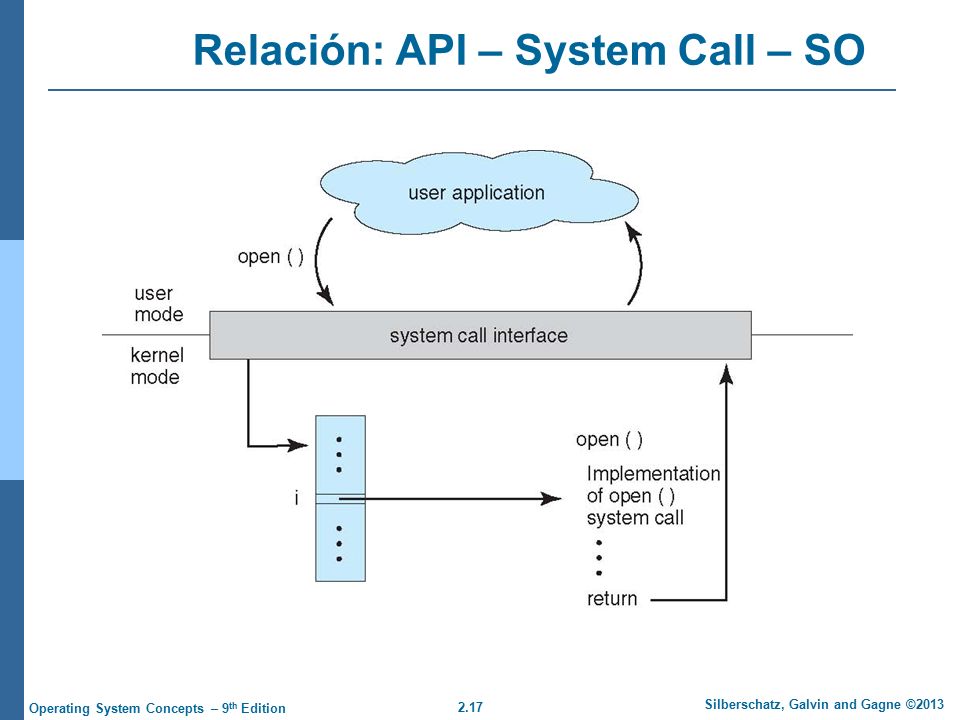 Relación: API – System Call – SO

user application

open ( )

user mode

system call interface

kernel mode

i

open ( )

Implementation of open ( ) system call

return

Operating System Concepts – 9th Edition

2.17

Silberschatz, Galvin and Gagne ©2013